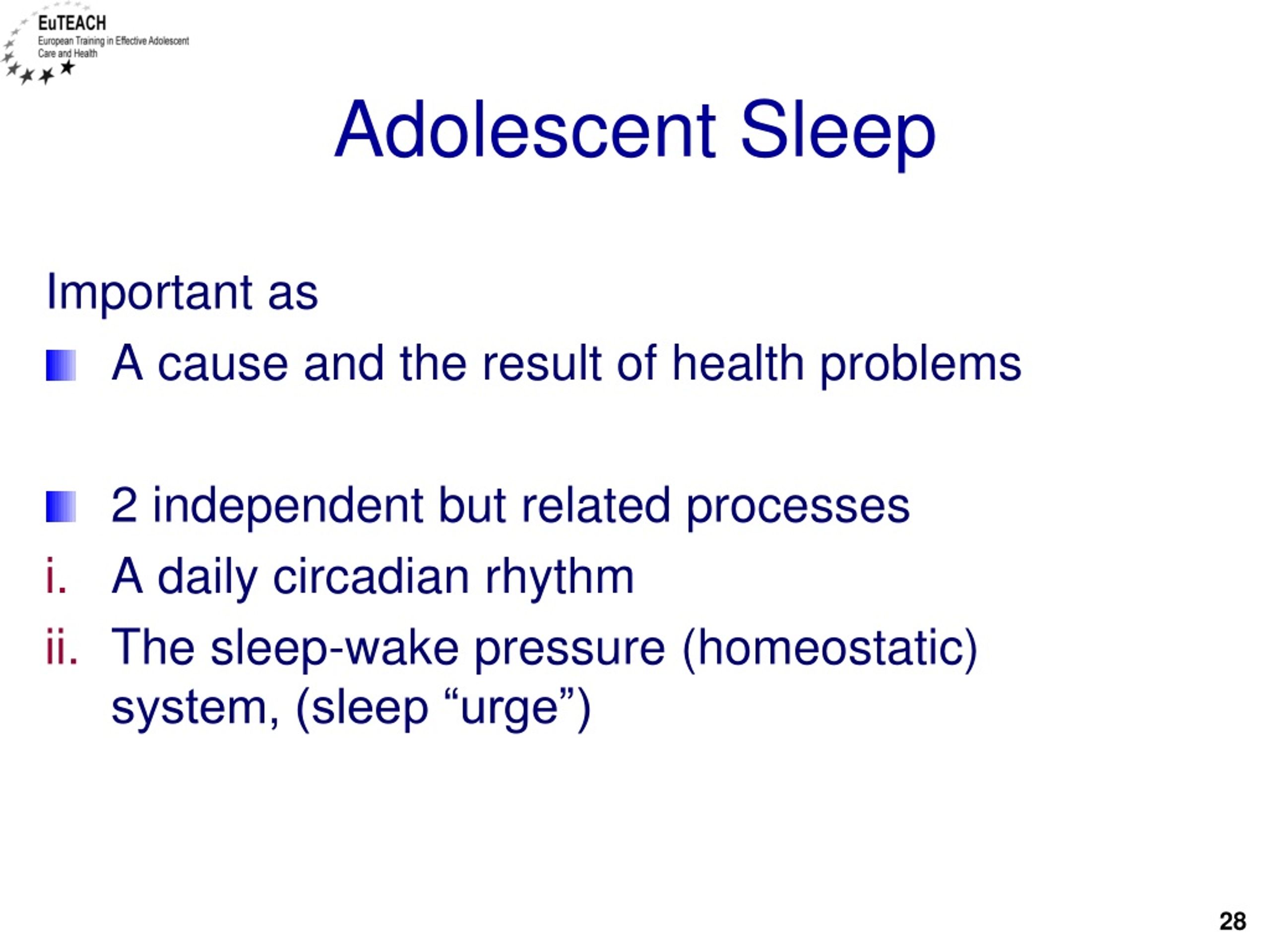 EuTEACH
European Training in Effective Adolescent Care and Health

Adolescent Sleep

Important as

A cause and the result of health problems

2 independent but related processes

i. A daily circadian rhythm

ii. The sleep-wake pressure (homeostatic) system, (sleep “urge”)

28